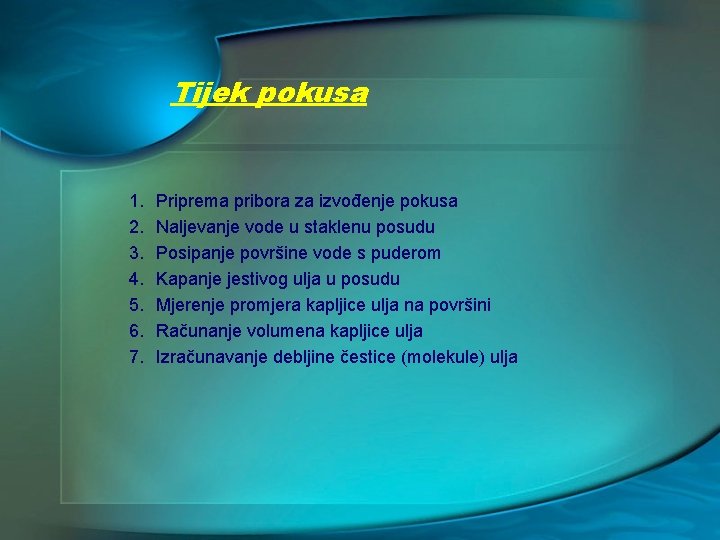 Tijek pokusa

1. Priprema pribora za izvođenje pokusa
2. Naljevanje vode u staklenu posudu
3. Posipanje površine vode s puderom
4. Kapanje jestivog ulja u posudu
5. Mjerenje promjera kapljice ulja na površini
6. Računanje volumena kapljice ulja
7. Izračunavanje debljine čestice (molekule) ulja